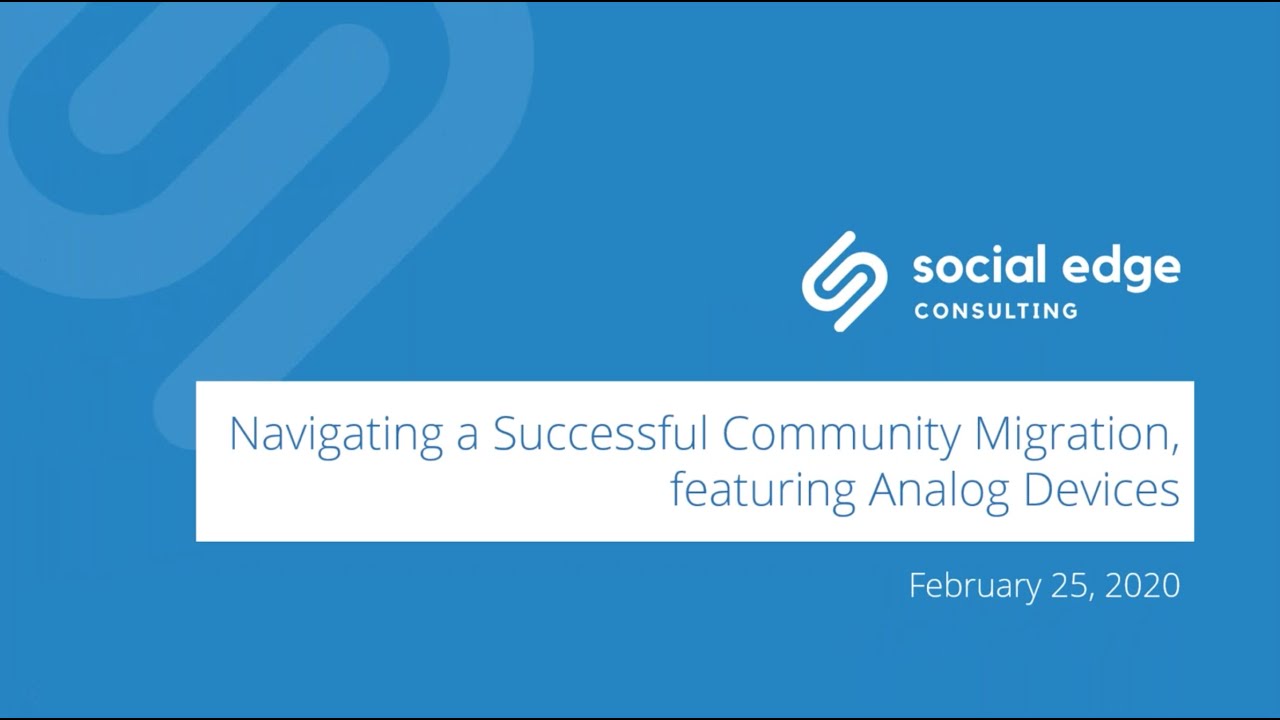 social edge
CONSULTING

Navigating a Successful Community Migration, featuring Analog Devices

February 25, 2020